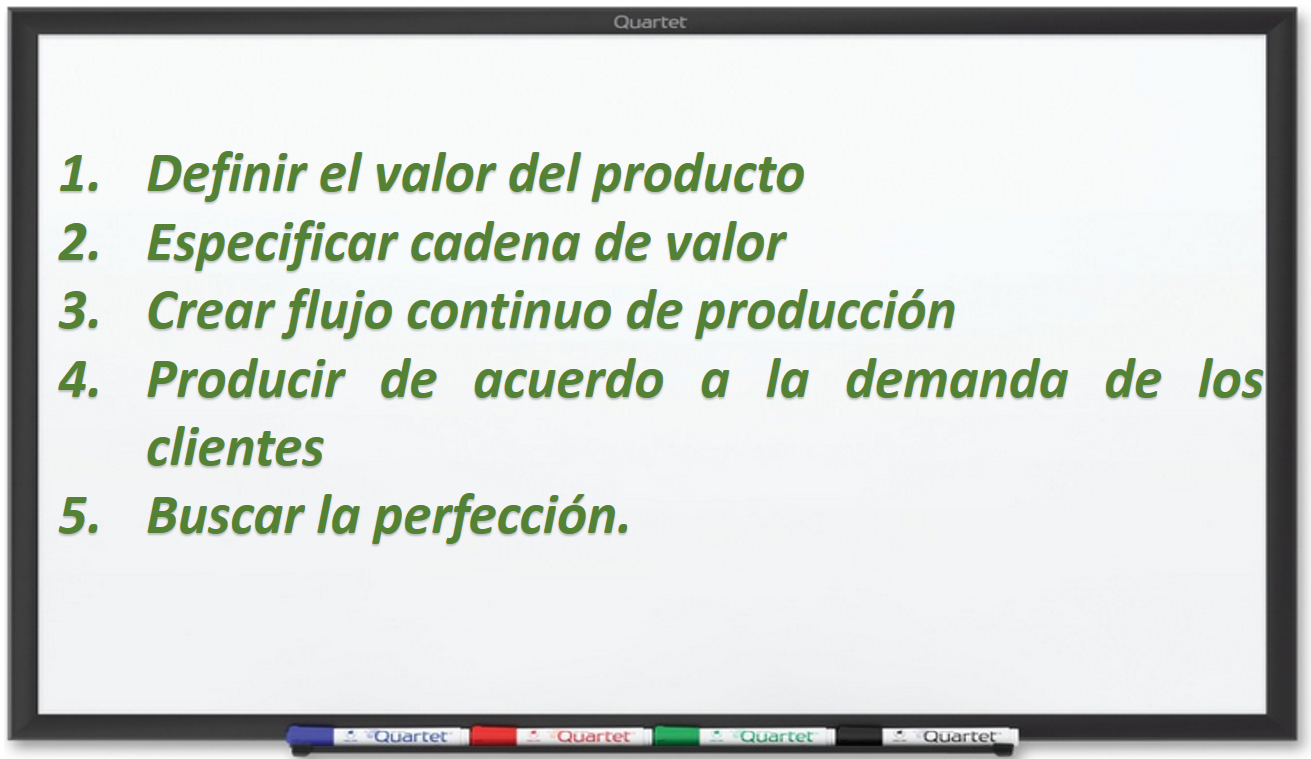 Quartet

1. Definir el valor del producto
2. Especificar cadena de valor
3. Crear flujo continuo de producción
4. Producir de acuerdo a la demanda de los clientes
5. Buscar la perfección.

Quartet Quartet Quartet Quartet